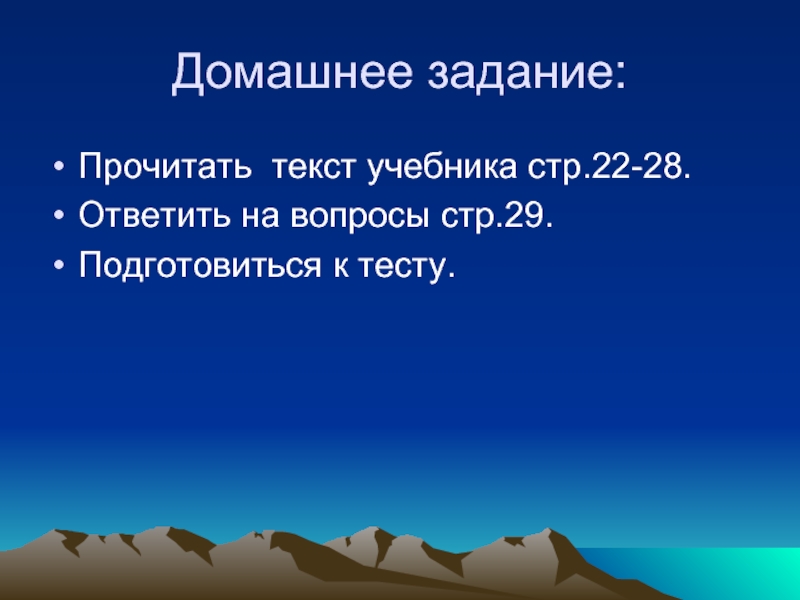 Домашнее задание:

• Прочитать текст учебника стр.22-28.
• Ответить на вопросы стр.29.
• Подготовиться к тесту.